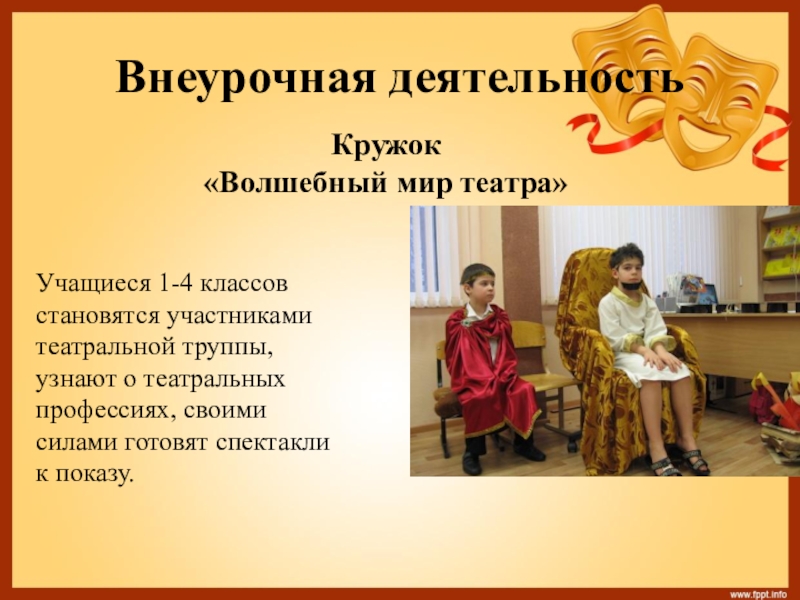 Внеурочная деятельность

Кружок
«Волшебный мир театра»

Учащиеся 1-4 классов становятся участниками театральной труппы, узнают о театральных профессиях, своими силами готовят спектакли к показу.

www.fppt.info